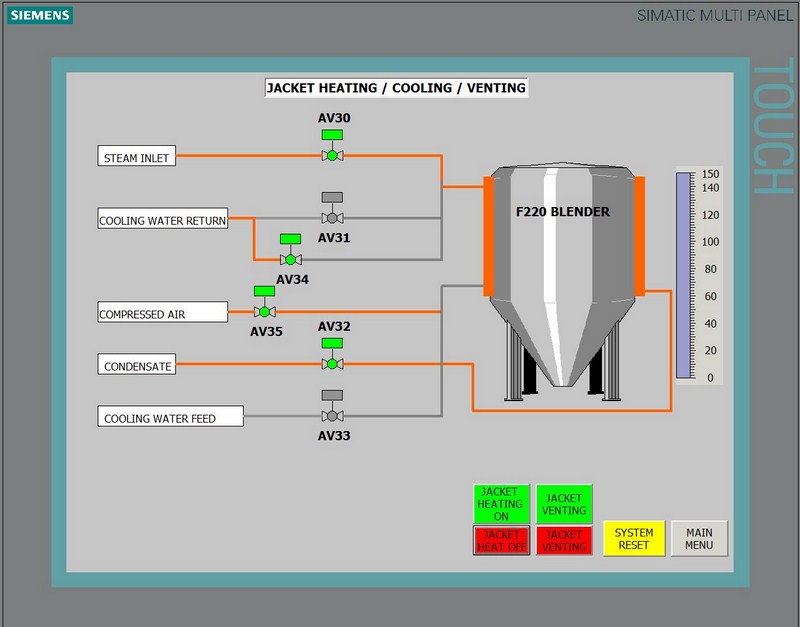 SIEMENS

SIMATIC MULTI PANEL

TOUCH

JACKET HEATING / COOLING / VENTING

AV30

STEAM INLET

COOLING WATER RETURN

AV31

AV34

COMPRESSED AIR

AV35

AV32

CONDENSATE

COOLING WATER FEED

AV33

F220 BLENDER

150
140
120
100
80
60
40
20
0

JACKET HEATING ON

JACKET VENTING

JACKET HEAT OFF

JACKET VENTING

SYSTEM RESET

MAIN MENU